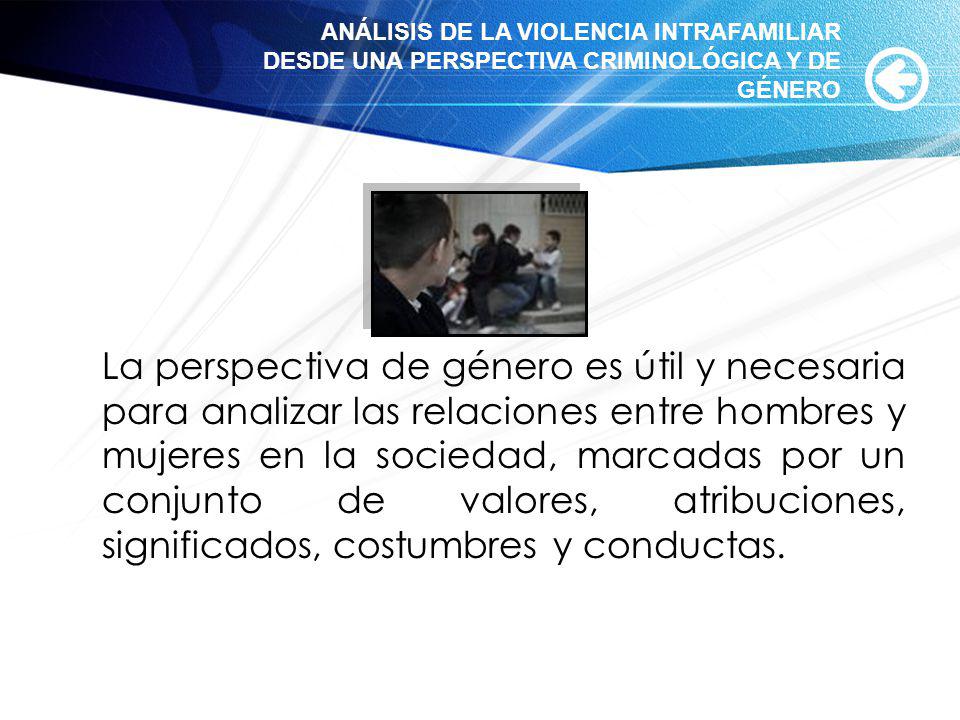 ANÁLISIS DE LA VIOLENCIA INTRAFAMILIAR DESDE UNA PERSPECTIVA CRIMINOLÓGICA Y DE GÉNERO

La perspectiva de género es útil y necesaria para analizar las relaciones entre hombres y mujeres en la sociedad, marcadas por un conjunto de valores, atribuciones, significados, costumbres y conductas.